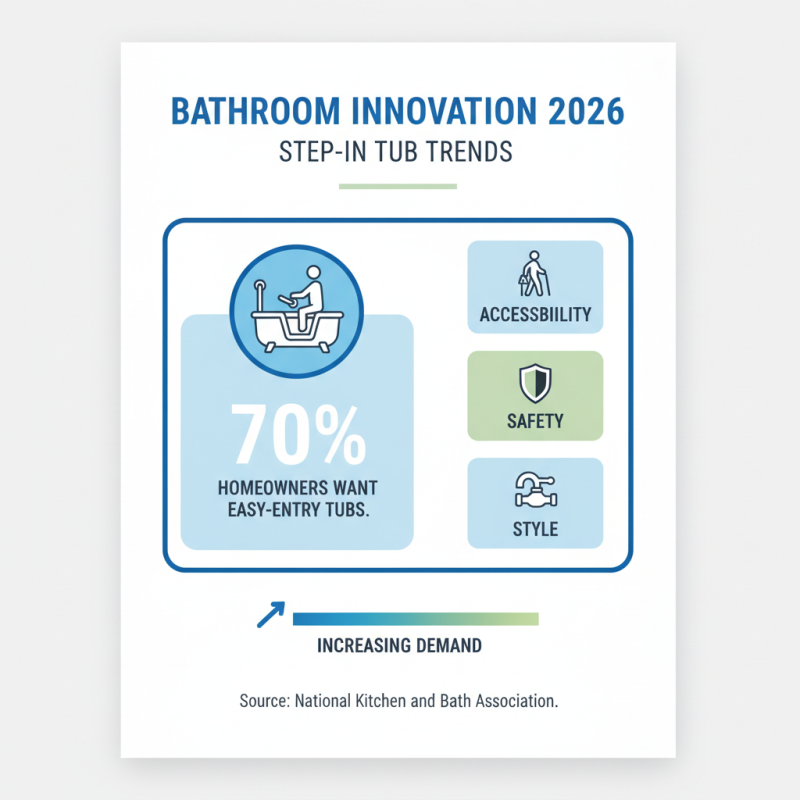 BATHROOM INNOVATION 2026

STEP-IN TUB TRENDS

70%

HOMEOWNERS WANT EASY-ENTRY TUBS.

ACCESSBILITY

SAFETY

STYLE

INCREASING DEMAND

Source: National Kitchen and Bath Association.